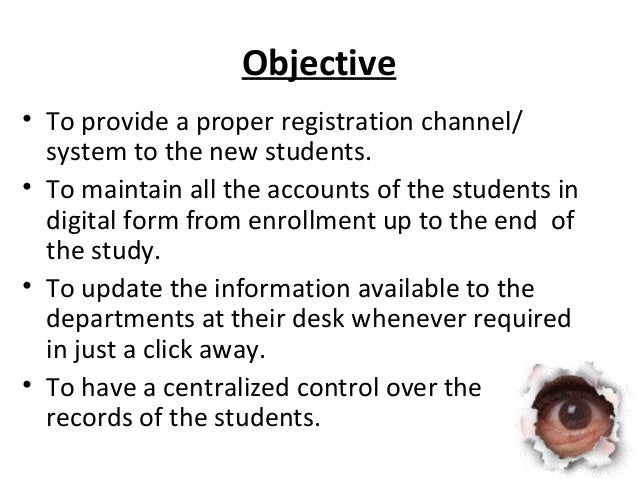 Objective

• To provide a proper registration channel/ system to the new students.

• To maintain all the accounts of the students in digital form from enrollment up to the end of the study.

• To update the information available to the departments at their desk whenever required in just a click away.

• To have a centralized control over the records of the students.